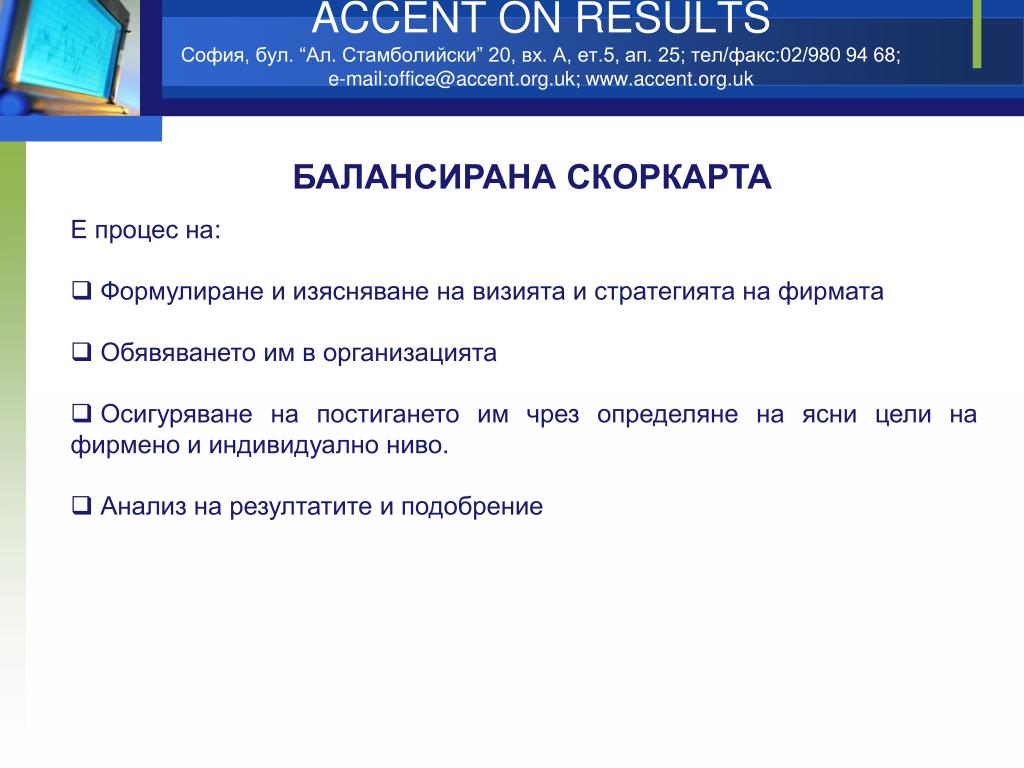 ACCENT ON RESULTS
София, бул. “Ал. Стамболийски” 20, вх. А, ет.5, ап. 25; тел/факс:02/980 94 68;
e-mail:office@accent.org.uk; www.accent.org.uk

БАЛАНСИРАНА СКОРКАРТА

Е процес на:

❑ Формулиране и изясняване на визията и стратегията на фирмата

❑ Обявяването им в организацията

❑ Осигуряване на постигането им чрез определяне на ясни цели на фирмено и индивидуално ниво.

❑ Анализ на резултатите и подобрение